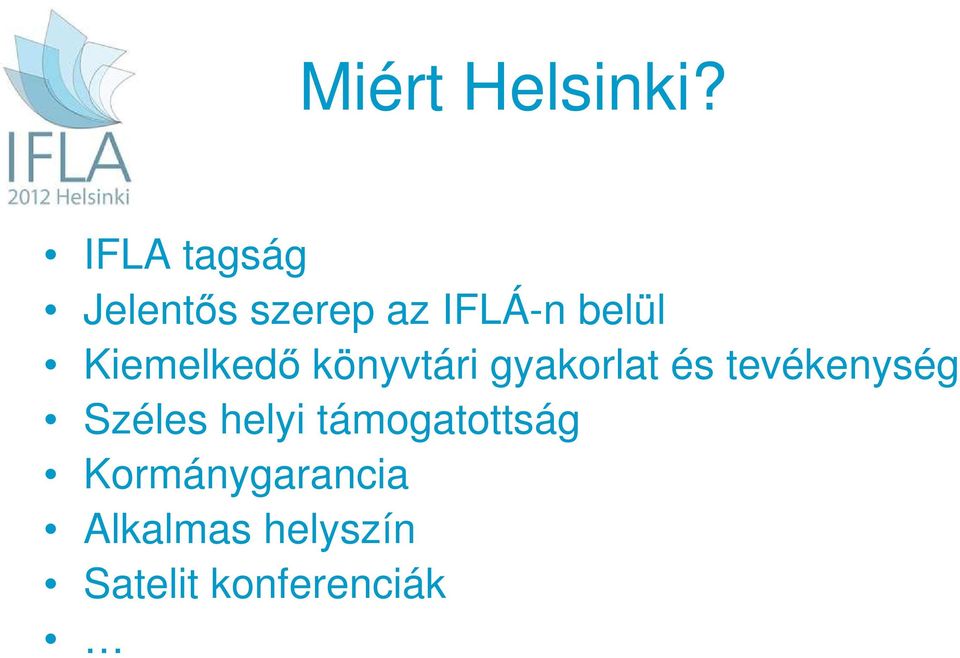 IFLA
2012 Helsinki

Miért Helsinki?

• IFLA tagság
• Jelentős szerep az IFLÁ-n belül
• Kiemelkedő könyvtári gyakorlat és tevékenység
• Széles helyi támogatottság
• Kormánygarancia
• Alkalmas helyszín
• Satelit konferenciák
• …